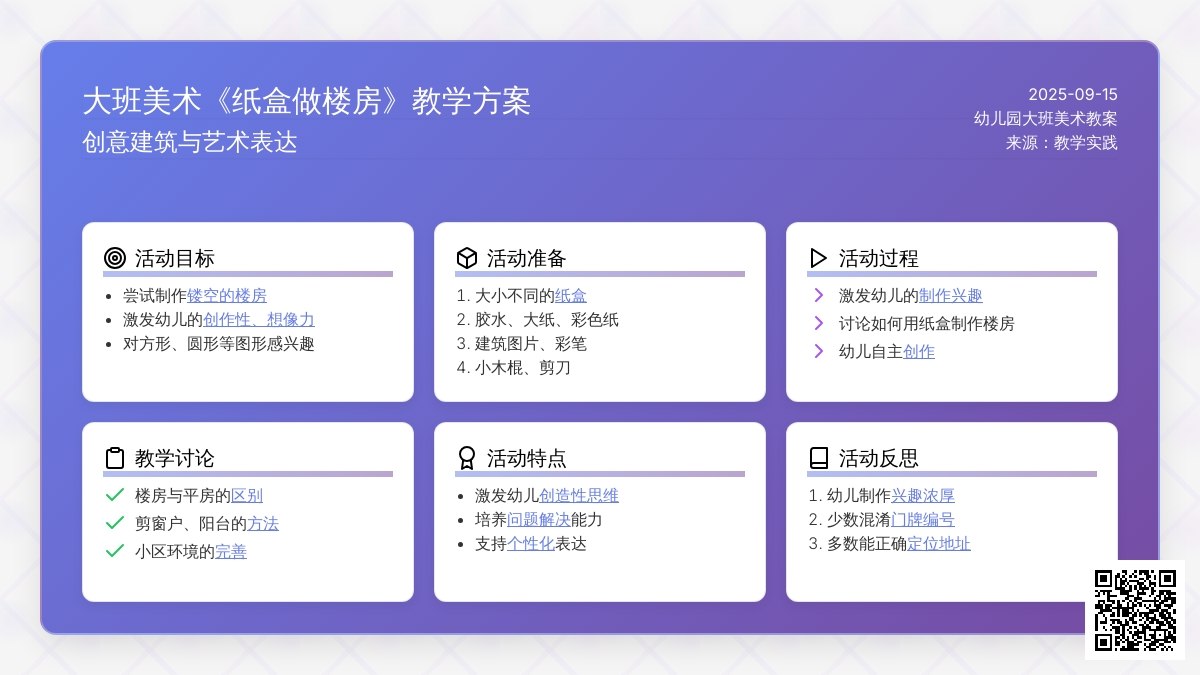 大班美术《纸盒做楼房》教学方案
创意建筑与艺术表达

2025-09-15
幼儿园大班美术教案
来源：教学实践

活动目标
- 尝试制作镂空的楼房
- 激发幼儿的创作性、想像力
- 对方形、圆形等图形感兴趣

活动准备
1. 大小不同的纸盒
2. 胶水、大纸、彩色纸
3. 建筑图片、彩笔
4. 小木棍、剪刀

活动过程
激发幼儿的制作兴趣
讨论如何用纸盒制作楼房
幼儿自主创作

教学讨论
楼房与平房的区别
剪窗户、阳台的方法
小区环境的完善

活动特点
- 激发幼儿创造性思维
- 培养问题解决能力
- 支持个性化表达

活动反思
1. 幼儿制作兴趣浓厚
2. 少数混淆门牌编号
3. 多数能正确定位地址